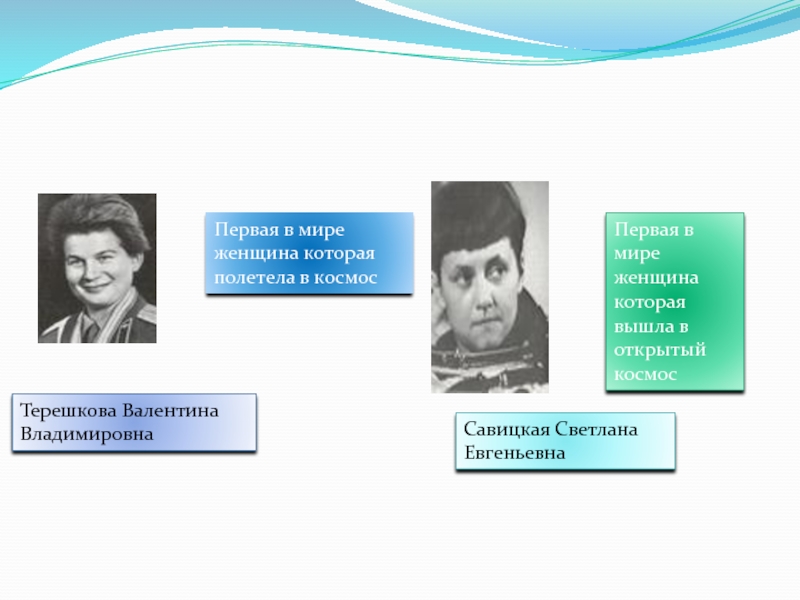 Первая в мире женщина которая полетела в космос

Первая в мире женщина которая вышла в открытый космос

Терешкова Валентина Владимировна

Савицкая Светлана Евгеньевна